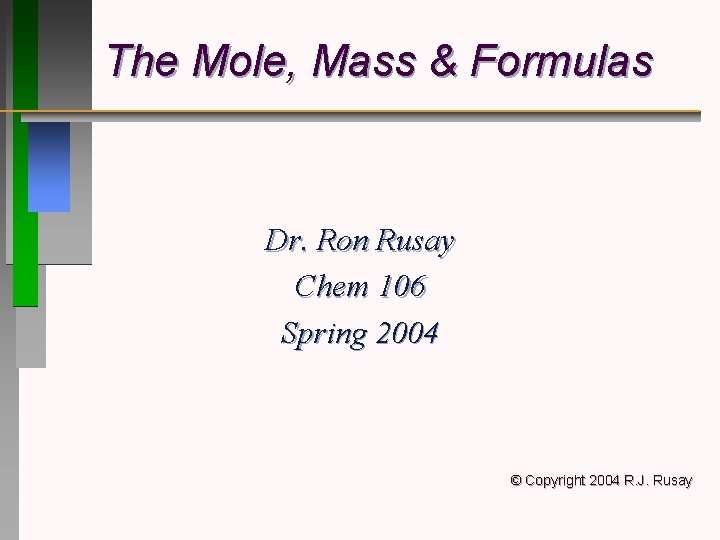 The Mole, Mass & Formulas

Dr. Ron Rusay
Chem 106
Spring 2004

© Copyright 2004 R.J. Rusay